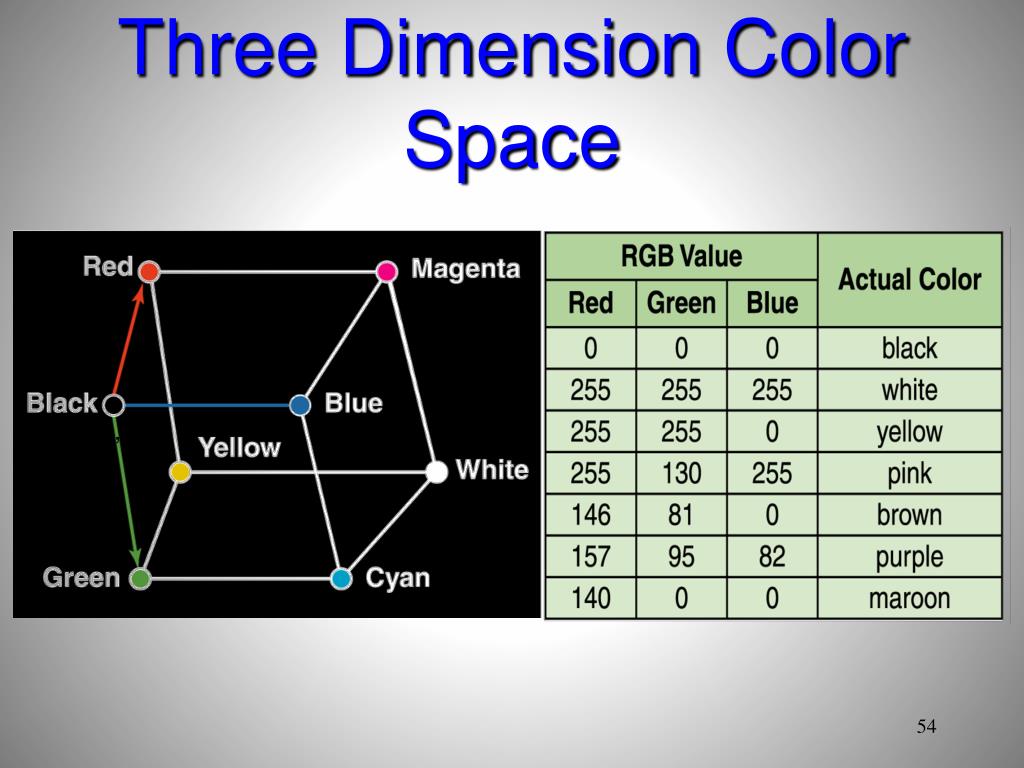 Three Dimension Color Space

Red
Magenta
Black
Blue
Yellow
White
Green
Cyan

| RGB Value | | | Actual Color |
|---|---|---|---|
| Red | Green | Blue | |
| 0 | 0 | 0 | black |
| 255 | 255 | 255 | white |
| 255 | 255 | 0 | yellow |
| 255 | 130 | 255 | pink |
| 146 | 81 | 0 | brown |
| 157 | 95 | 82 | purple |
| 140 | 0 | 0 | maroon |

54